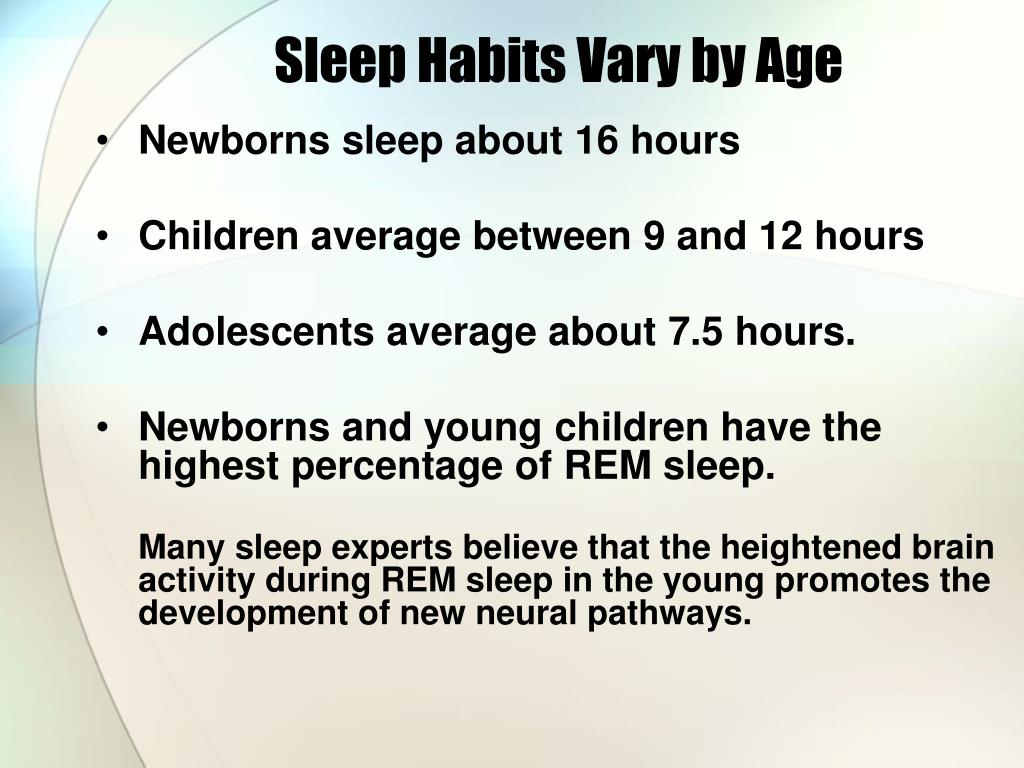 Sleep Habits Vary by Age

• Newborns sleep about 16 hours

• Children average between 9 and 12 hours

• Adolescents average about 7.5 hours.

• Newborns and young children have the highest percentage of REM sleep.

Many sleep experts believe that the heightened brain activity during REM sleep in the young promotes the development of new neural pathways.